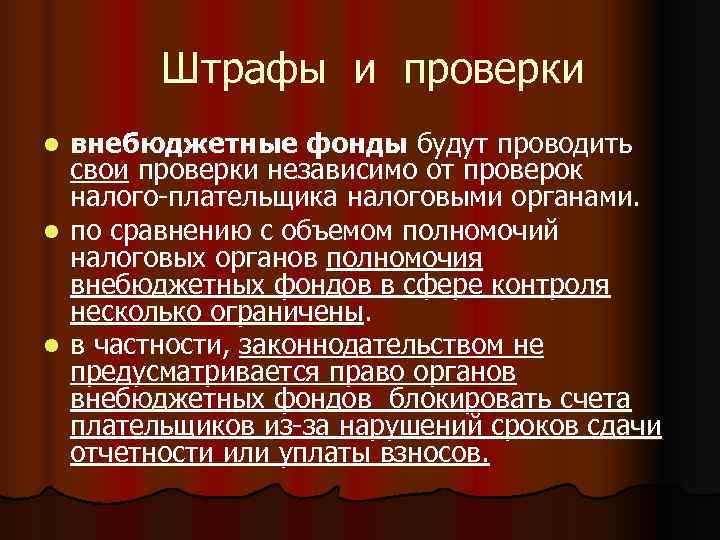 Штрафы и проверки

- внебюджетные фонды будут проводить свои проверки независимо от проверок налого-плательщика налоговыми органами.
- по сравнению с объемом полномочий налоговых органов полномочия внебюджетных фондов в сфере контроля несколько ограничены.
- в частности, законнодательством не предусматривается право органов внебюджетных фондов блокировать счета плательщиков из-за нарушений сроков сдачи отчетности или уплаты взносов.